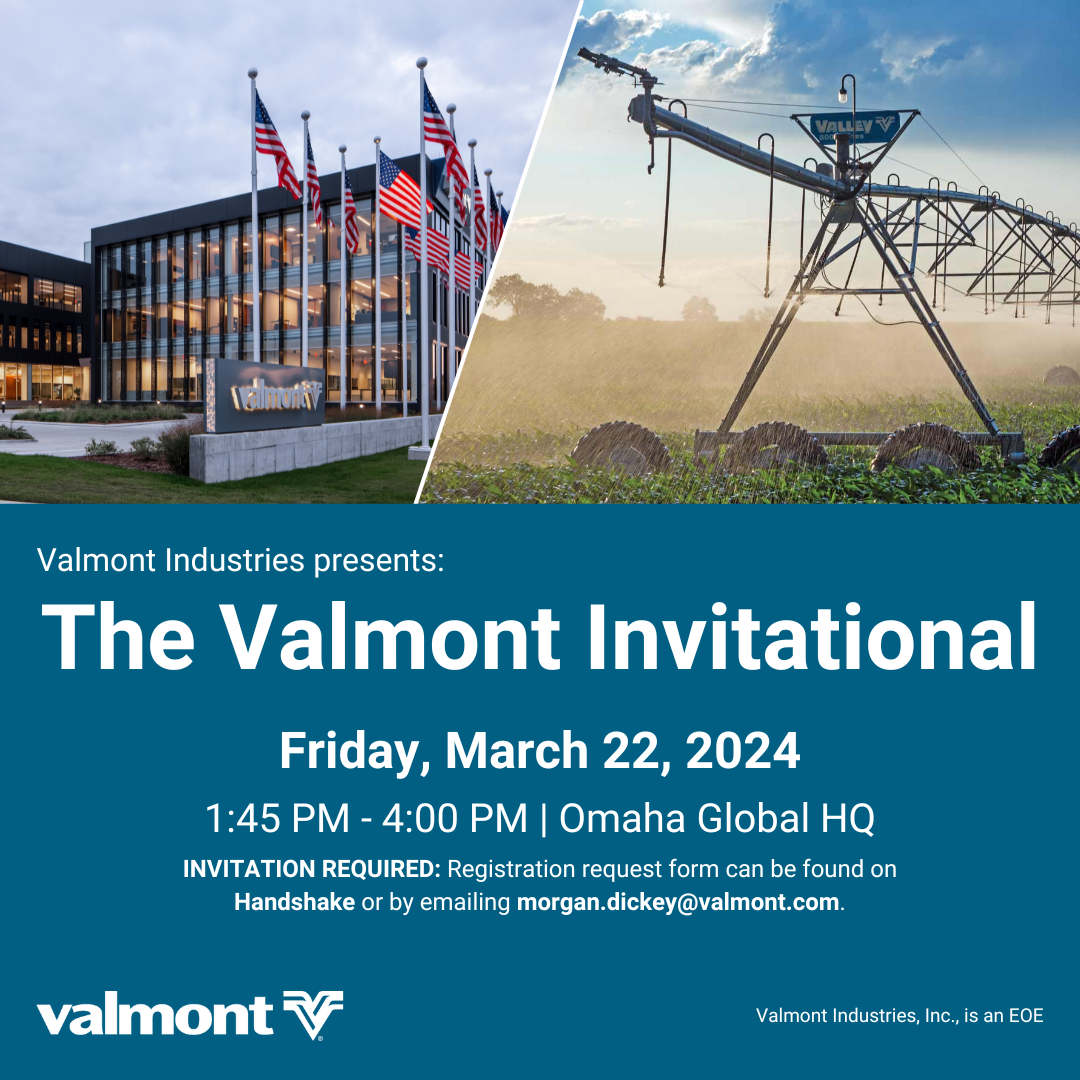 valmont

VALLEY

Valmont Industries presents:

The Valmont Invitational

Friday, March 22, 2024

1:45 PM - 4:00 PM | Omaha Global HQ

INVITATION REQUIRED: Registration request form can be found on Handshake or by emailing morgan.dickey@valmont.com.

valmont

Valmont Industries, Inc., is an EOE